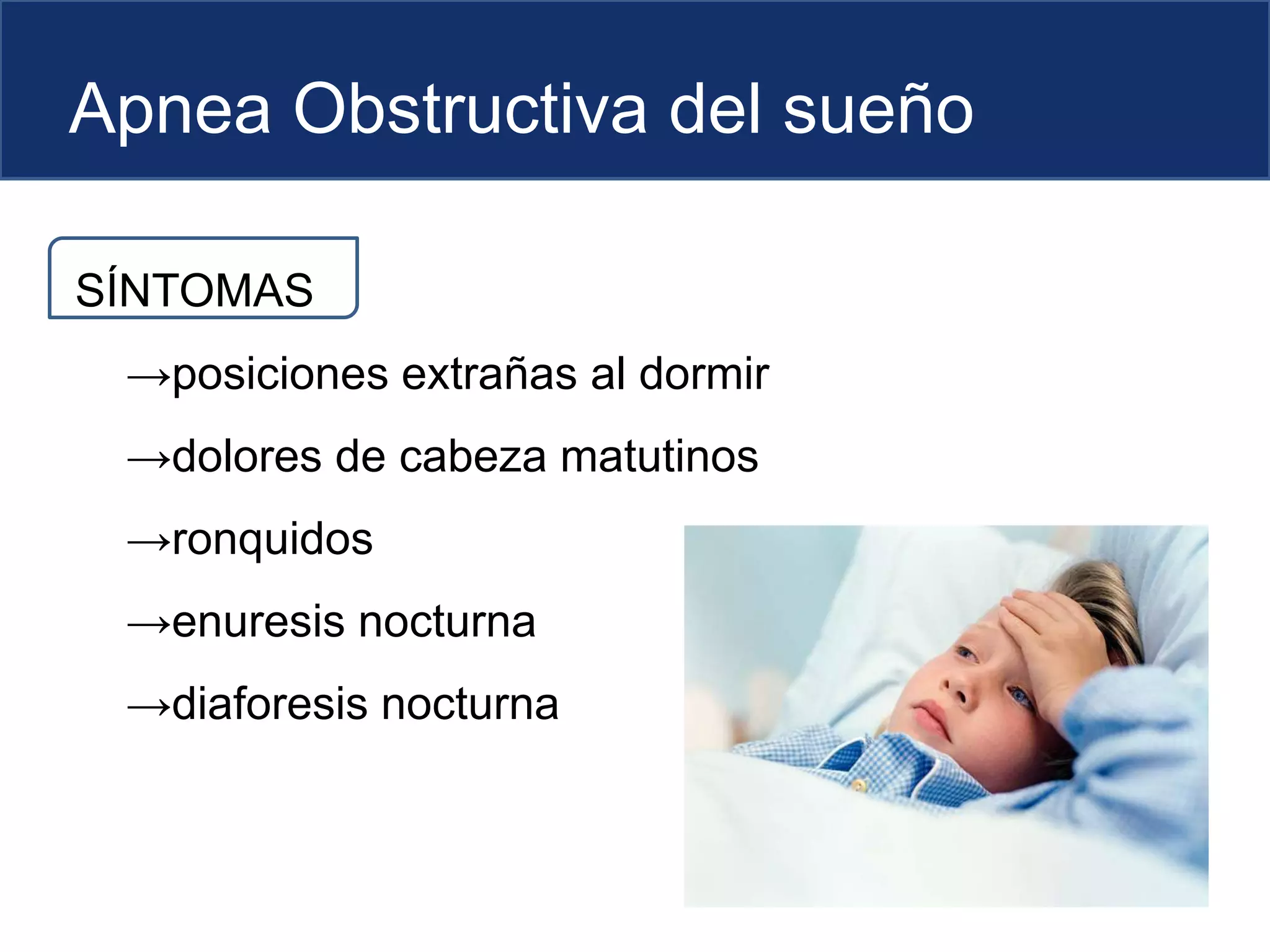 Apnea Obstructiva del sueño

SÍNTOMAS

→posiciones extrañas al dormir

→dolores de cabeza matutinos

→ronquidos

→enuresis nocturna

→diaforesis nocturna